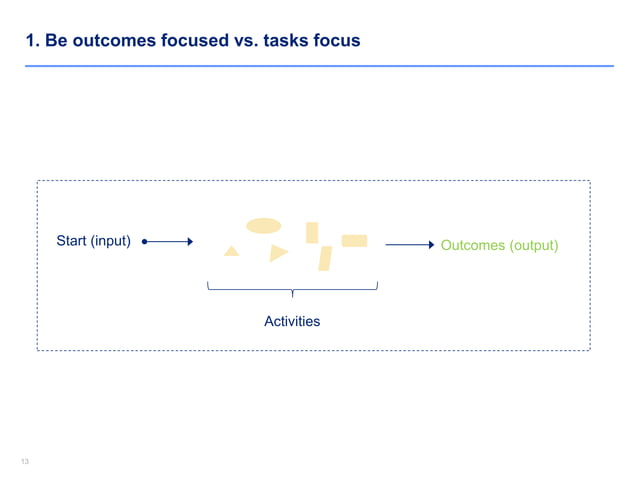 1. Be outcomes focused vs. tasks focus

Start (input)

Outcomes (output)

Activities

13